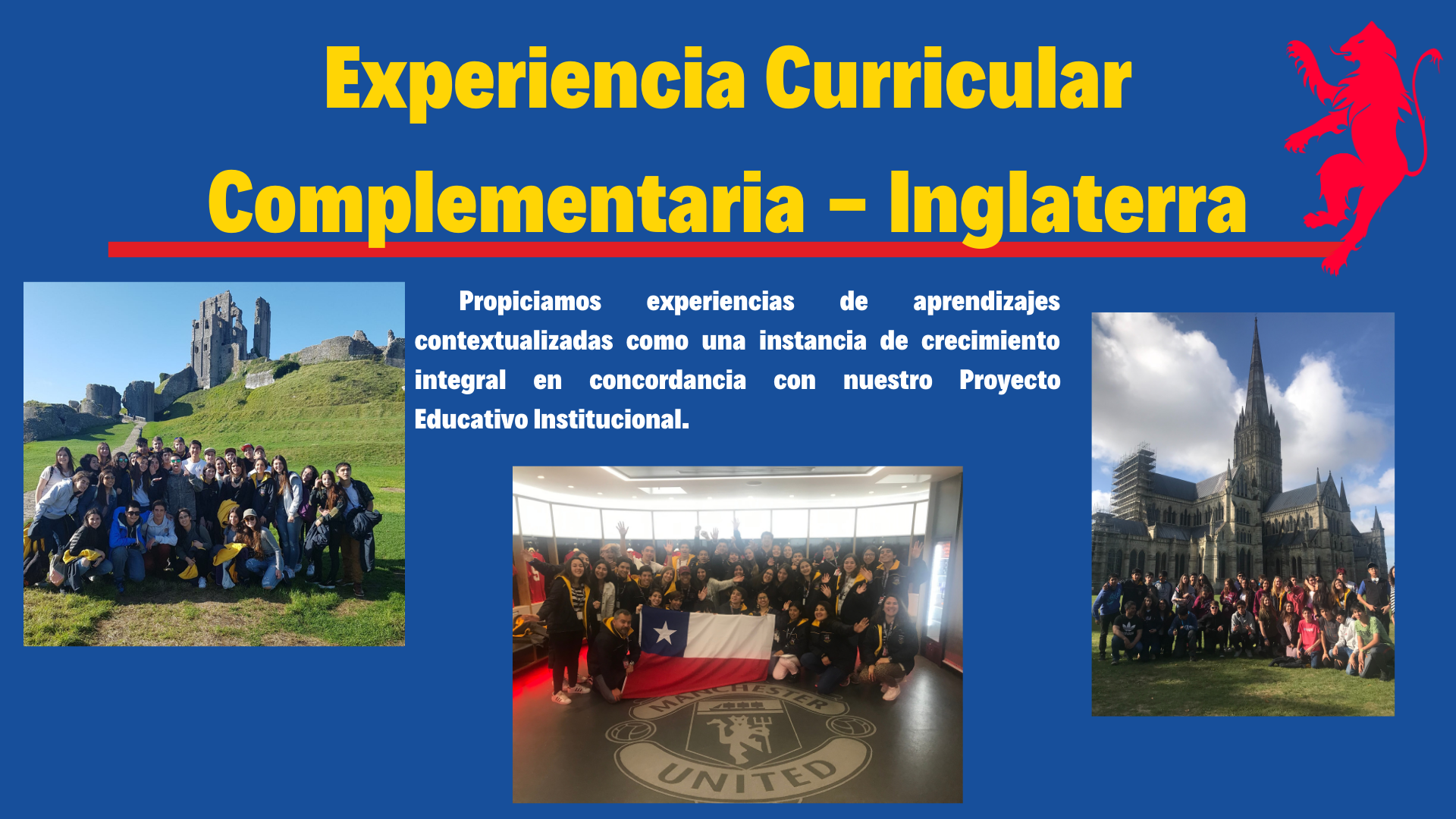 Experiencia Curricular Complementaria – Inglaterra

Propiciamos experiencias de aprendizajes contextualizadas como una instancia de crecimiento integral en concordancia con nuestro Proyecto Educativo Institucional.

MANCHESTER UNITED